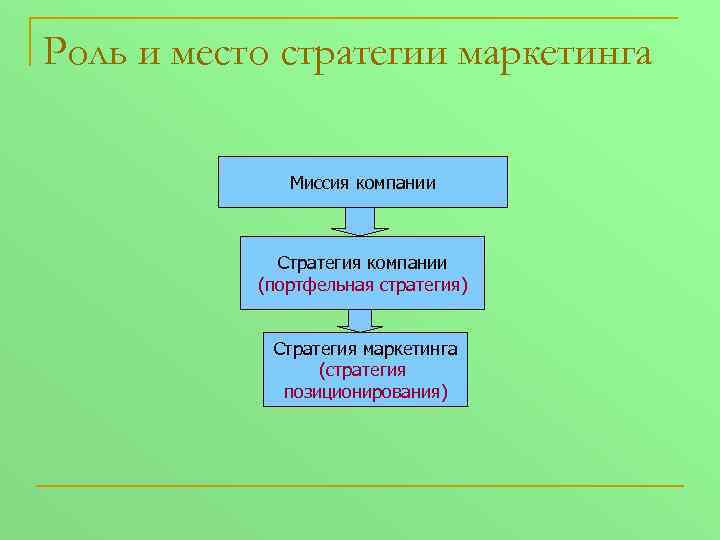 Роль и место стратегии маркетинга

Миссия компании

Стратегия компании
(портфельная стратегия)

Стратегия маркетинга
(стратегия позиционирования)